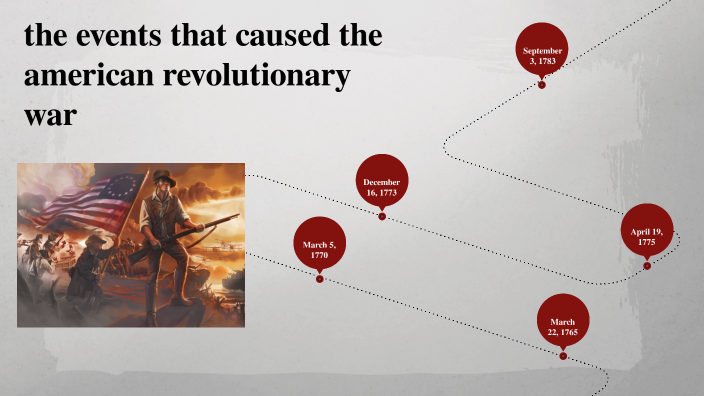 the events that caused the american revolutionary war

September 3, 1783

December 16, 1773

March 5, 1770

April 19, 1775

March 22, 1765